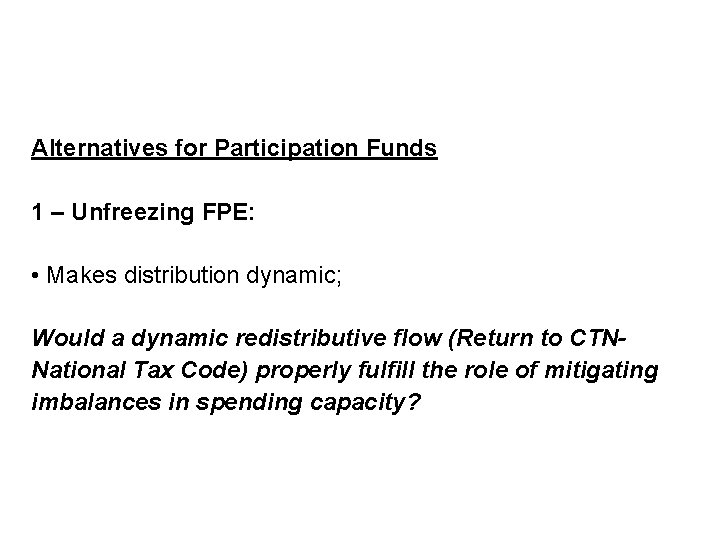 Alternatives for Participation Funds

1 – Unfreezing FPE:

• Makes distribution dynamic;

Would a dynamic redistributive flow (Return to CTN-National Tax Code) properly fulfill the role of mitigating imbalances in spending capacity?